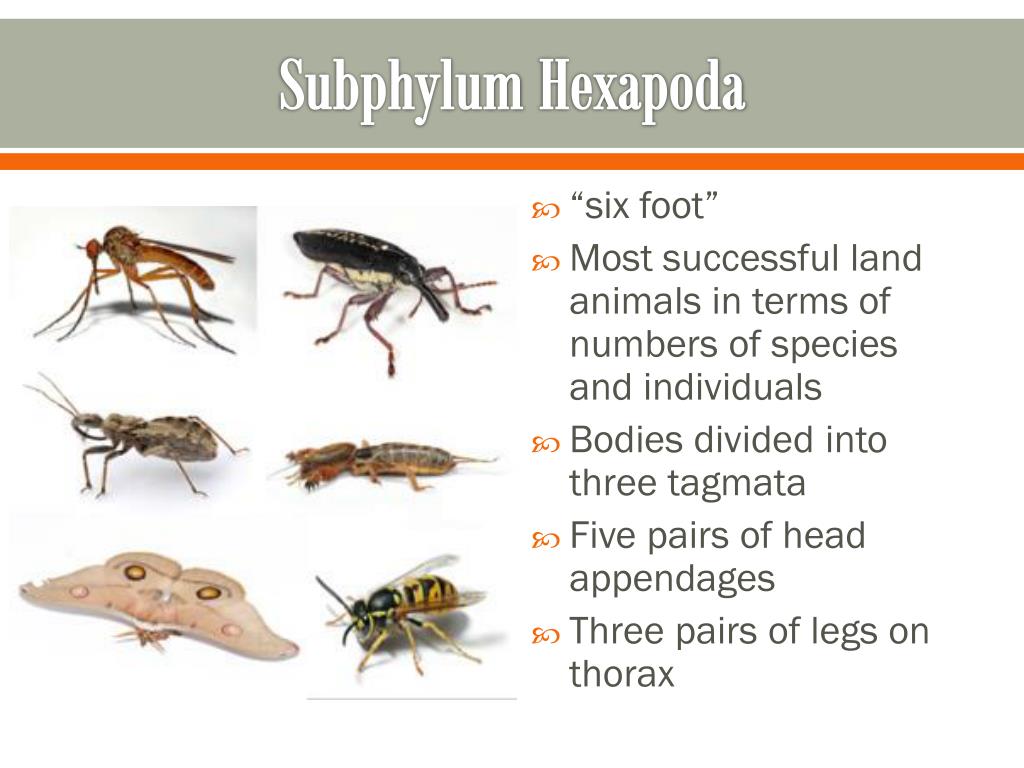 Subphylum Hexapoda

“six foot”

Most successful land animals in terms of numbers of species and individuals

Bodies divided into three tagmata

Five pairs of head appendages

Three pairs of legs on thorax